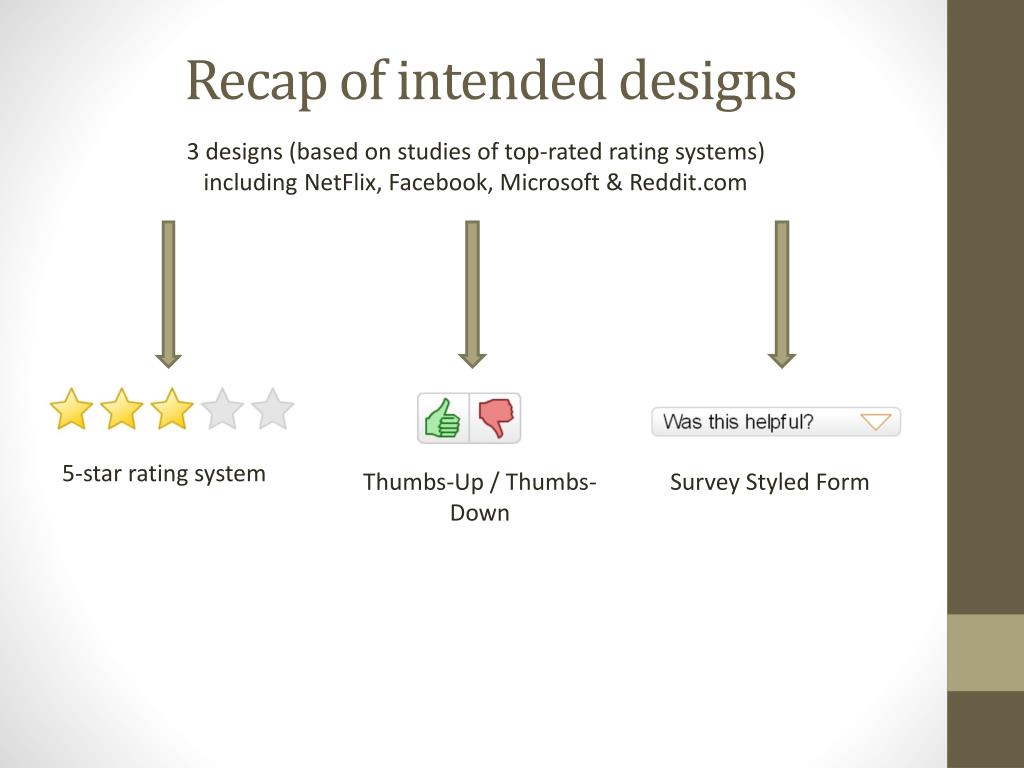 Recap of intended designs

3 designs (based on studies of top-rated rating systems) including NetFlix, Facebook, Microsoft & Reddit.com

5-star rating system

Thumbs-Up / Thumbs-Down

Was this helpful?

Survey Styled Form